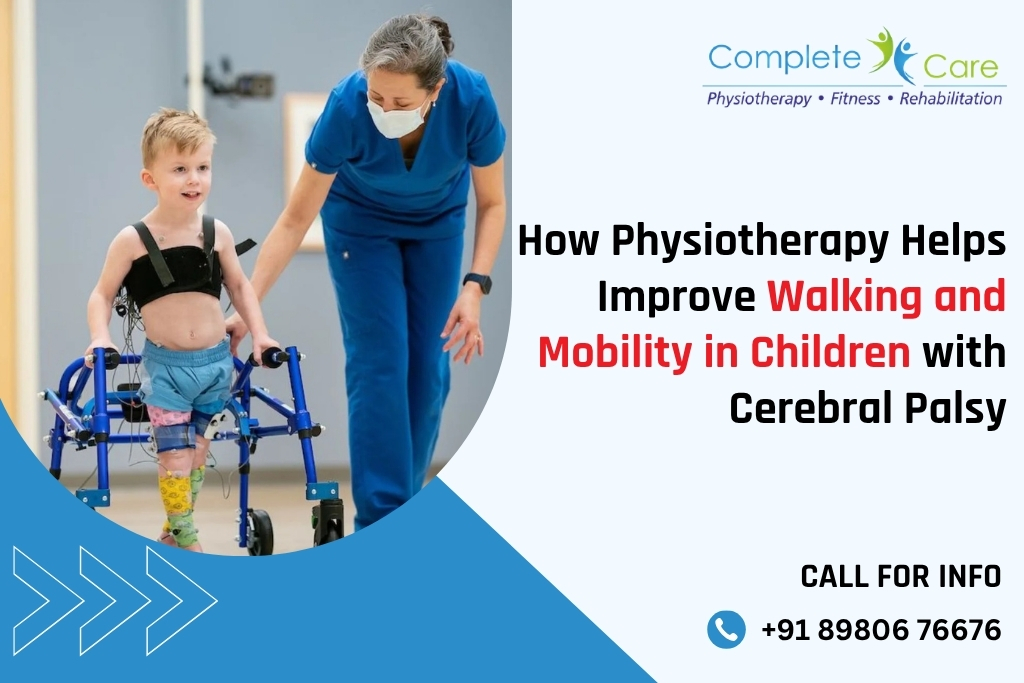 Complete Care
Physiotherapy • Fitness • Rehabilitation

How Physiotherapy Helps Improve Walking and Mobility in Children with Cerebral Palsy

CALL FOR INFO

+91 89806 76676